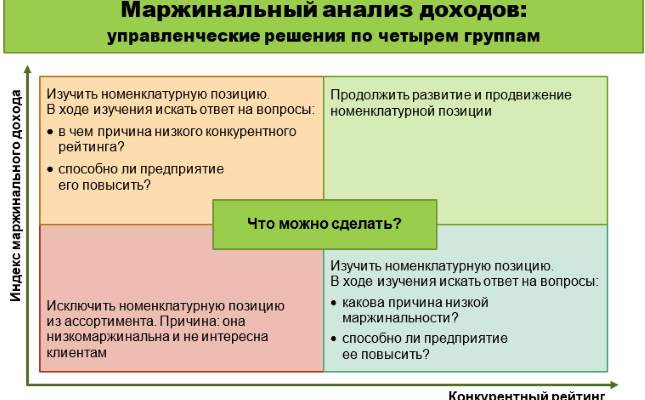 Маржинальный анализ доходов:
управленческие решения по четырем группам

Индекс маржинального дохода

Изучить номенклатурную позицию.
В ходе изучения искать ответ на вопросы:
• в чем причина низкого конкурентного рейтинга?
• способно ли предприятие его повысить?

Продолжить развитие и продвижение номенклатурной позиции

Что можно сделать?

Исключить номенклатурную позицию из ассортимента. Причина: она низкомаржинальна и не интересна клиентам

Изучить номенклатурную позицию.
В ходе изучения искать ответ на вопросы:
• какова причина низкой маржинальности?
• способно ли предприятие ее повысить?

Конкурентный рейтинг